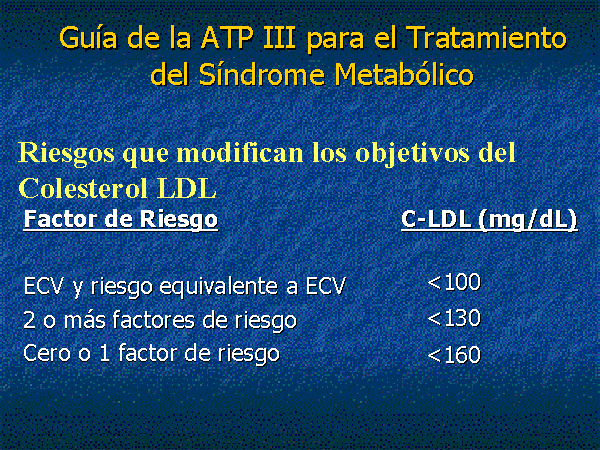 Guía de la ATP III para el Tratamiento del Síndrome Metabólico

Riesgos que modifican los objetivos del Colesterol LDL

| Factor de Riesgo | C-LDL (mg/dL) |
|---|---|
| ECV y riesgo equivalente a ECV | <100 |
| 2 o más factores de riesgo | <130 |
| Cero o 1 factor de riesgo | <160 |